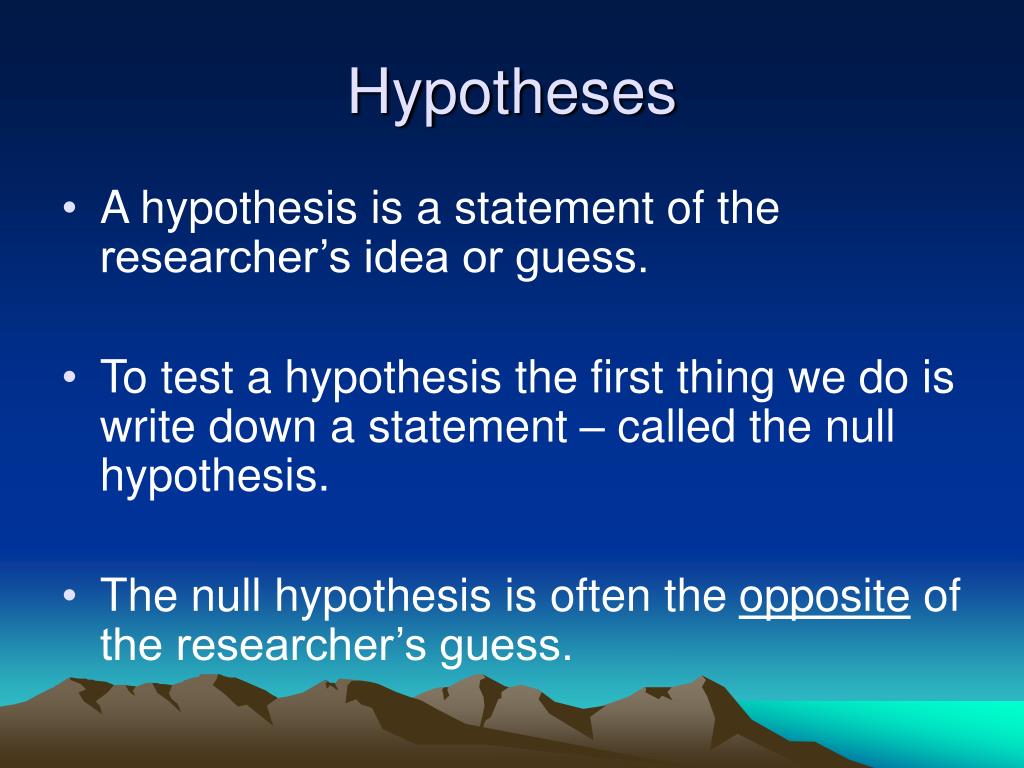 Hypotheses

• A hypothesis is a statement of the researcher’s idea or guess.

• To test a hypothesis the first thing we do is write down a statement – called the null hypothesis.

• The null hypothesis is often the opposite of the researcher’s guess.